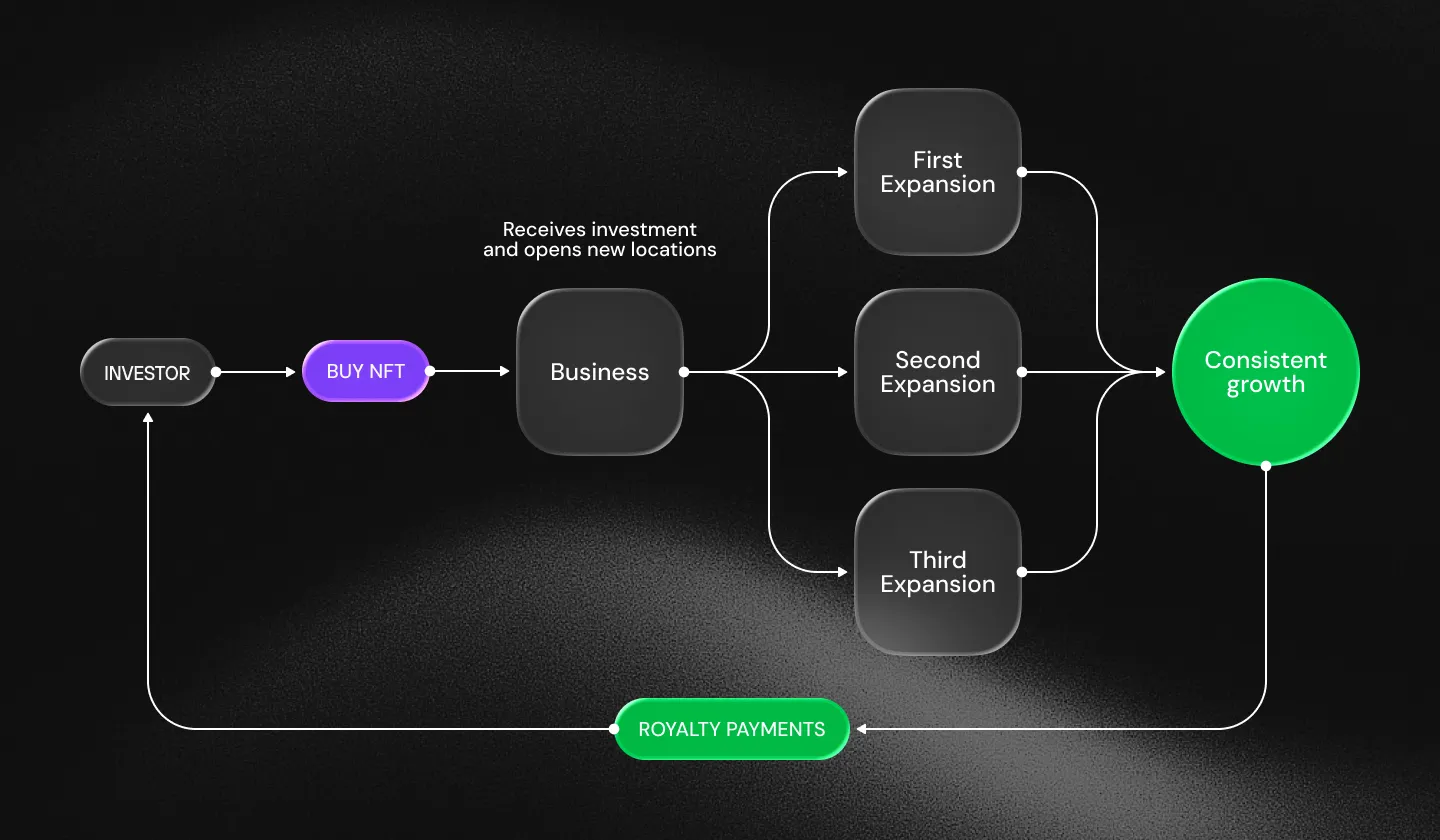 INVESTOR
BUY NFT
Receives investment and opens new locations
Business
First Expansion
Second Expansion
Third Expansion
Consistent growth
ROYALTY PAYMENTS